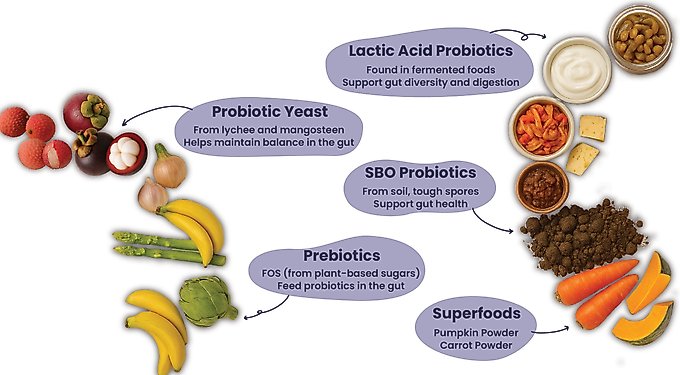 Lactic Acid Probiotics
Found in fermented foods
Support gut diversity and digestion

Probiotic Yeast
From lychee and mangosteen
Helps maintain balance in the gut

SBO Probiotics
From soil, tough spores
Support gut health

Prebiotics
FOS (from plant-based sugars)
Feed probiotics in the gut

Superfoods
Pumpkin Powder
Carrot Powder